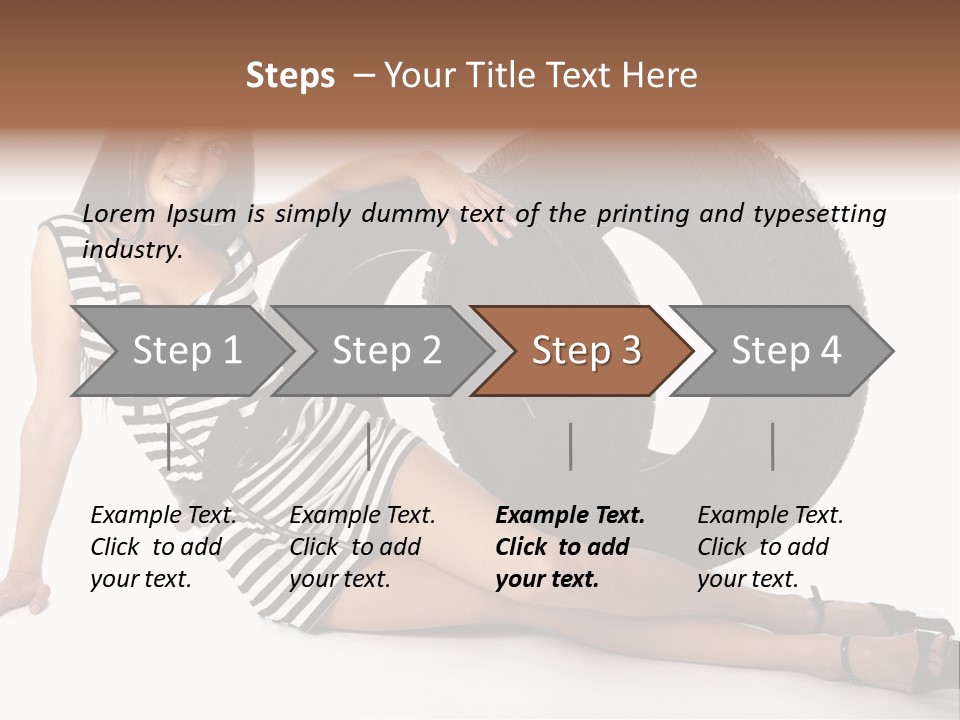 Steps – Your Title Text Here

Lorem Ipsum is simply dummy text of the printing and typesetting industry.

Step 1

Step 2

Step 3

Step 4

Example Text. Click to add your text.

Example Text. Click to add your text.

Example Text. Click to add your text.

Example Text. Click to add your text.